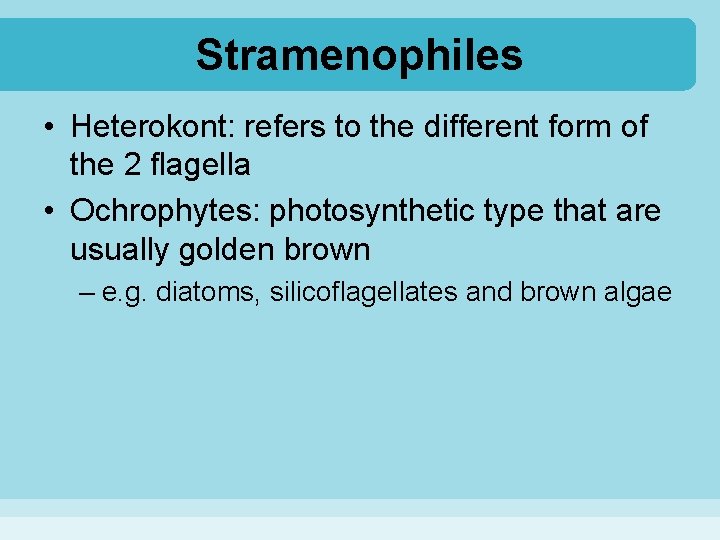 Stramenophiles

• Heterokont: refers to the different form of the 2 flagella

• Ochrophytes: photosynthetic type that are usually golden brown

– e.g. diatoms, silicoflagellates and brown algae